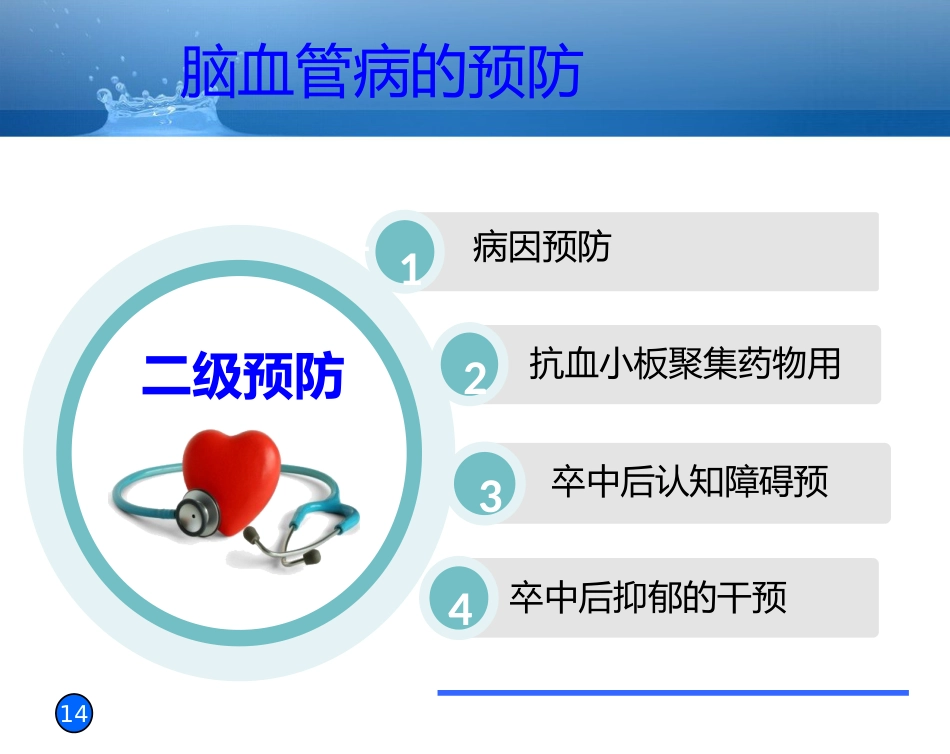 脑血管病的预防

二级预防

1 病因预防

2 抗血小板聚集药物用

3 卒中后认知障碍预

4 卒中后抑郁的干预

14